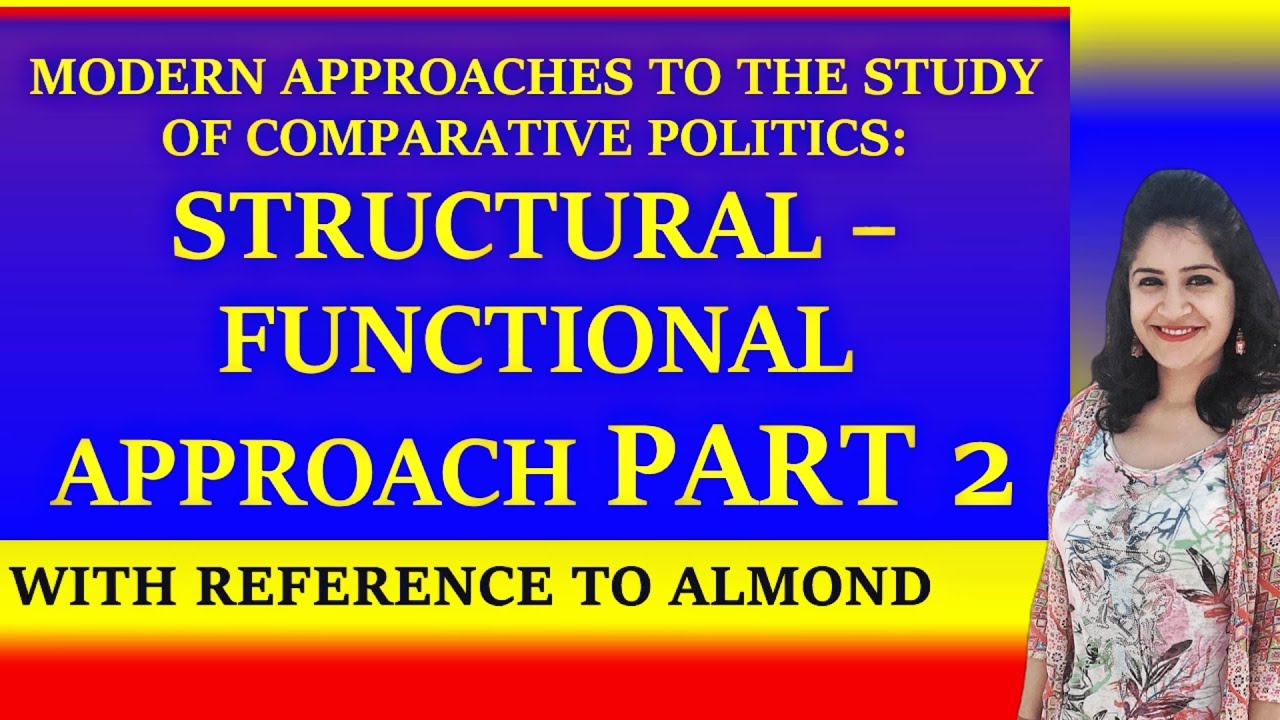 MODERN APPROACHES TO THE STUDY OF COMPARATIVE POLITICS:

STRUCTURAL – FUNCTIONAL APPROACH PART 2

WITH REFERENCE TO ALMOND